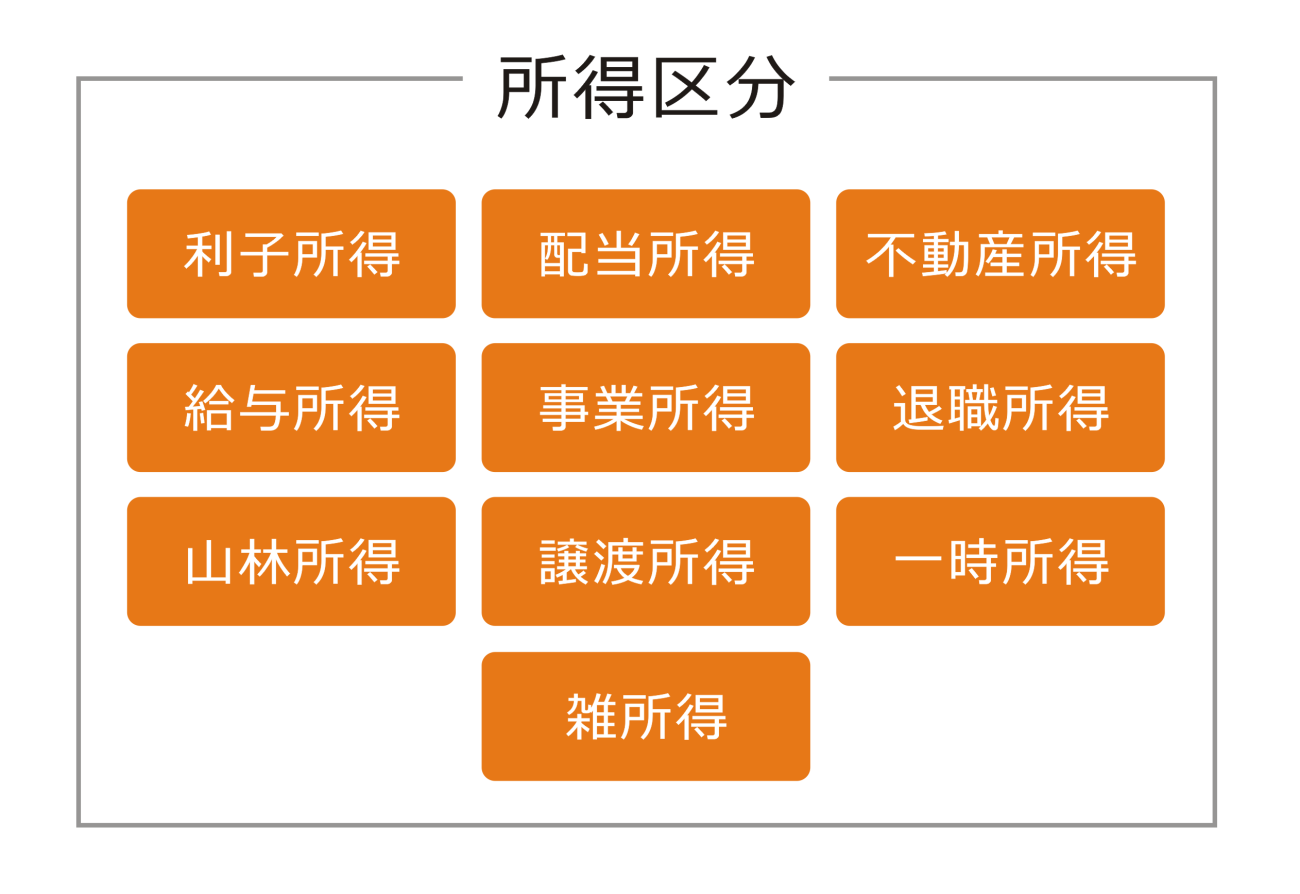 所得区分

利子所得
配当所得
不動産所得
給与所得
事業所得
退職所得
山林所得
譲渡所得
一時所得
雑所得